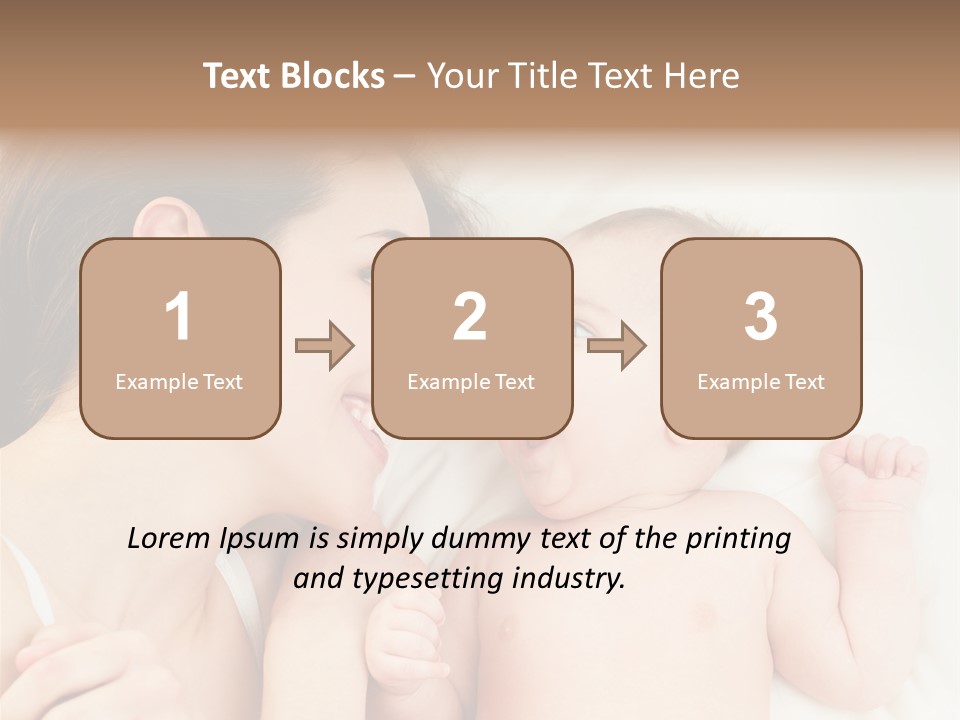 Text Blocks – Your Title Text Here

1
Example Text

2
Example Text

3
Example Text

Lorem Ipsum is simply dummy text of the printing and typesetting industry.